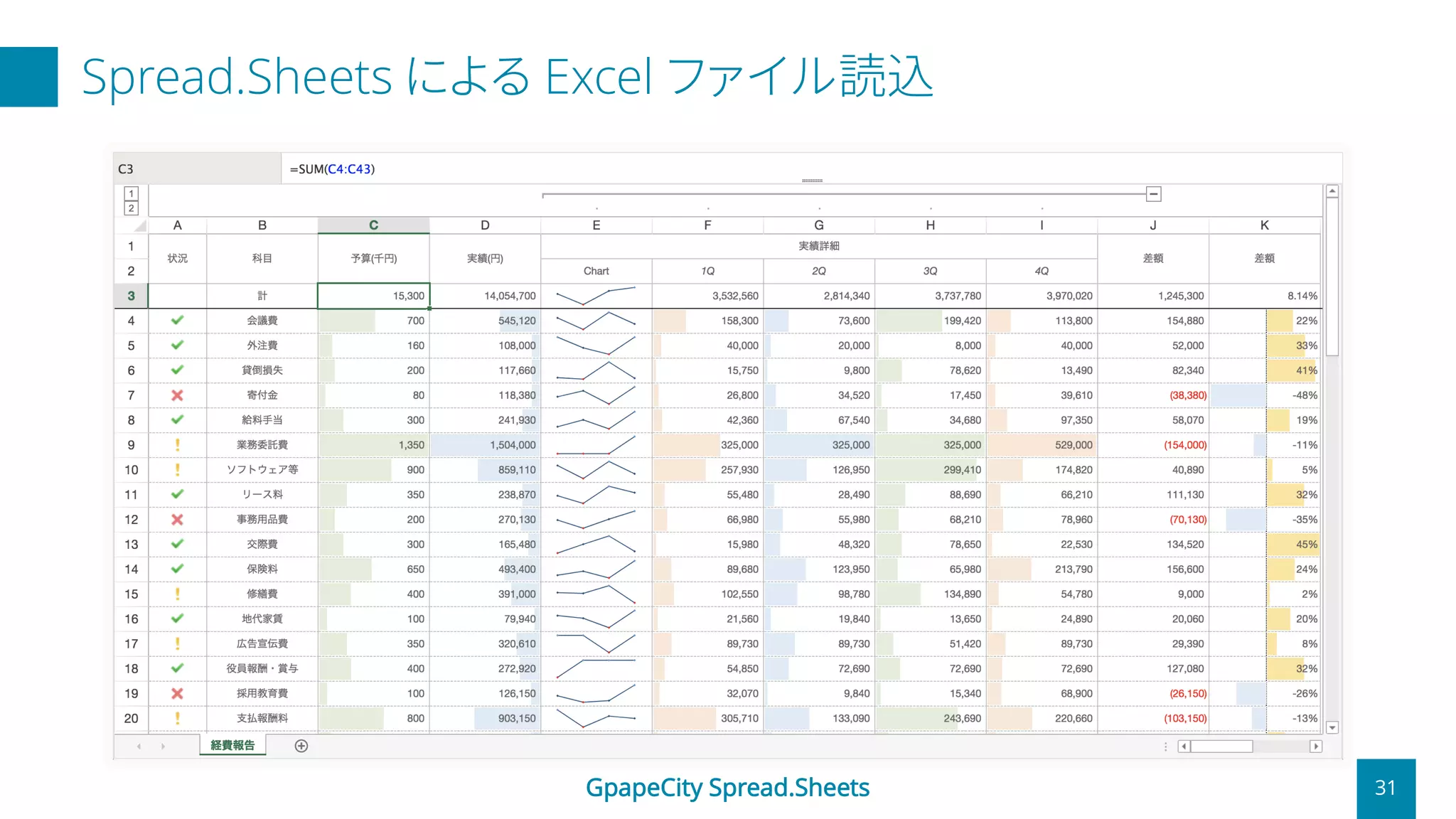 Spread.Sheets による Excel ファイル読込

C3 =SUM(C4:C43)

1
2

| | A | B | C | D | E | F | G | H | I | J | K |
|---|---|---|---|---|---|---|---|---|---|---|---|
| 1 | 状況 | 科目 | 予算(千円) | 実績(円) | 実績詳細 | | | | | 差額 | 差額 |
| 2 | | | | | Chart | 1Q | 2Q | 3Q | 4Q | | |
| 3 | | 計 | 15,300 | 14,054,700 | | 3,532,560 | 2,814,340 | 3,737,780 | 3,970,020 | 1,245,300 | 8.14% |
| 4 | | 会議費 | 700 | 545,120 | | 158,300 | 73,600 | 199,420 | 113,800 | 154,880 | 22% |
| 5 | | 外注費 | 160 | 108,000 | | 40,000 | 20,000 | 8,000 | 40,000 | 52,000 | 33% |
| 6 | | 貸倒損失 | 200 | 117,660 | | 15,750 | 9,800 | 78,620 | 13,490 | 82,340 | 41% |
| 7 | | 寄付金 | 80 | 118,380 | | 26,800 | 34,520 | 17,450 | 39,610 | (38,380) | -48% |
| 8 | | 給料手当 | 300 | 241,930 | | 42,360 | 67,540 | 34,680 | 97,350 | 58,070 | 19% |
| 9 | ! | 業務委託費 | 1,350 | 1,504,000 | | 325,000 | 325,000 | 325,000 | 529,000 | (154,000) | -11% |
| 10 | ! | ソフトウェア等 | 900 | 859,110 | | 257,930 | 126,950 | 299,410 | 174,820 | 40,890 | 5% |
| 11 | | リース料 | 350 | 238,870 | | 55,480 | 28,490 | 88,690 | 66,210 | 111,130 | 32% |
| 12 | | 事務用品費 | 200 | 270,130 | | 66,980 | 55,980 | 68,210 | 78,960 | (70,130) | -35% |
| 13 | | 交際費 | 300 | 165,480 | | 15,980 | 48,320 | 78,650 | 22,530 | 134,520 | 45% |
| 14 | | 保険料 | 650 | 493,400 | | 89,680 | 123,950 | 65,980 | 213,790 | 156,600 | 24% |
| 15 | ! | 修繕費 | 400 | 391,000 | | 102,550 | 98,780 | 134,890 | 54,780 | 9,000 | 2% |
| 16 | | 地代家賃 | 100 | 79,940 | | 21,560 | 19,840 | 13,650 | 24,890 | 20,060 | 20% |
| 17 | ! | 広告宣伝費 | 350 | 320,610 | | 89,730 | 89,730 | 51,420 | 89,730 | 29,390 | 8% |
| 18 | | 役員報酬・賞与 | 400 | 272,920 | | 54,850 | 72,690 | 72,690 | 72,690 | 127,080 | 32% |
| 19 | | 採用教育費 | 100 | 126,150 | | 32,070 | 9,840 | 15,340 | 68,900 | (26,150) | -26% |
| 20 | ! | 支払報酬料 | 800 | 903,150 | | 305,710 | 133,090 | 243,690 | 220,660 | (103,150) | -13% |

経費報告

GpapeCity Spread.Sheets

31